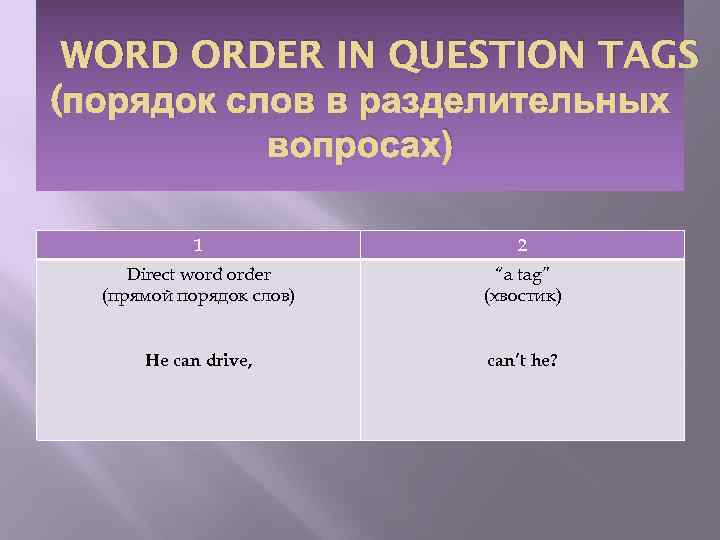 WORD ORDER IN QUESTION TAGS
(порядок слов в разделительных вопросах)

| 1 | 2 |
|---|---|
| Direct word order (прямой порядок слов) He can drive, | "a tag" (хвостик) can't he? |